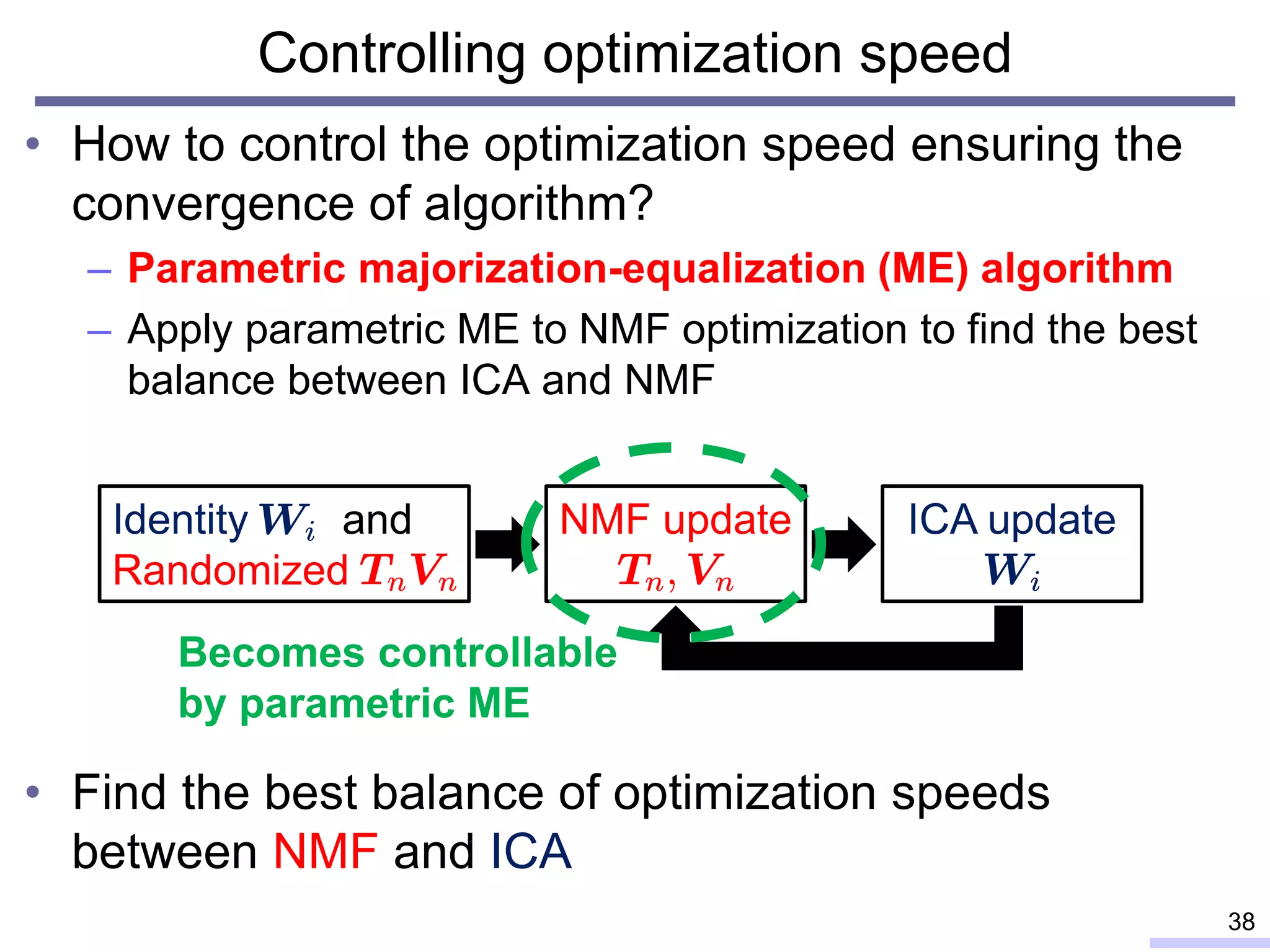 Controlling optimization speed

• How to control the optimization speed ensuring the convergence of algorithm?

– Parametric majorization-equalization (ME) algorithm

– Apply parametric ME to NMF optimization to find the best balance between ICA and NMF

Identity $\boldsymbol{W}_i$ and Randomized $\boldsymbol{T}_n \boldsymbol{V}_n$

NMF update $\boldsymbol{T}_n, \boldsymbol{V}_n$

ICA update $\boldsymbol{W}_i$

Becomes controllable by parametric ME

• Find the best balance of optimization speeds between NMF and ICA

38